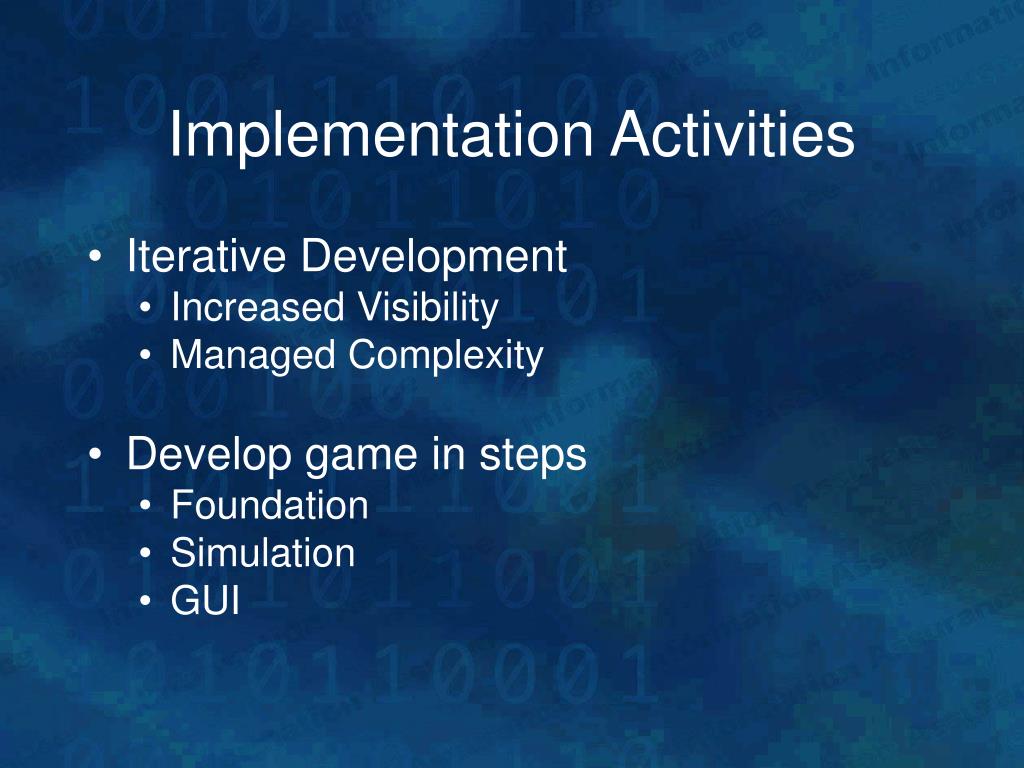 Implementation Activities

• Iterative Development
  • Increased Visibility
  • Managed Complexity

• Develop game in steps
  • Foundation
  • Simulation
  • GUI